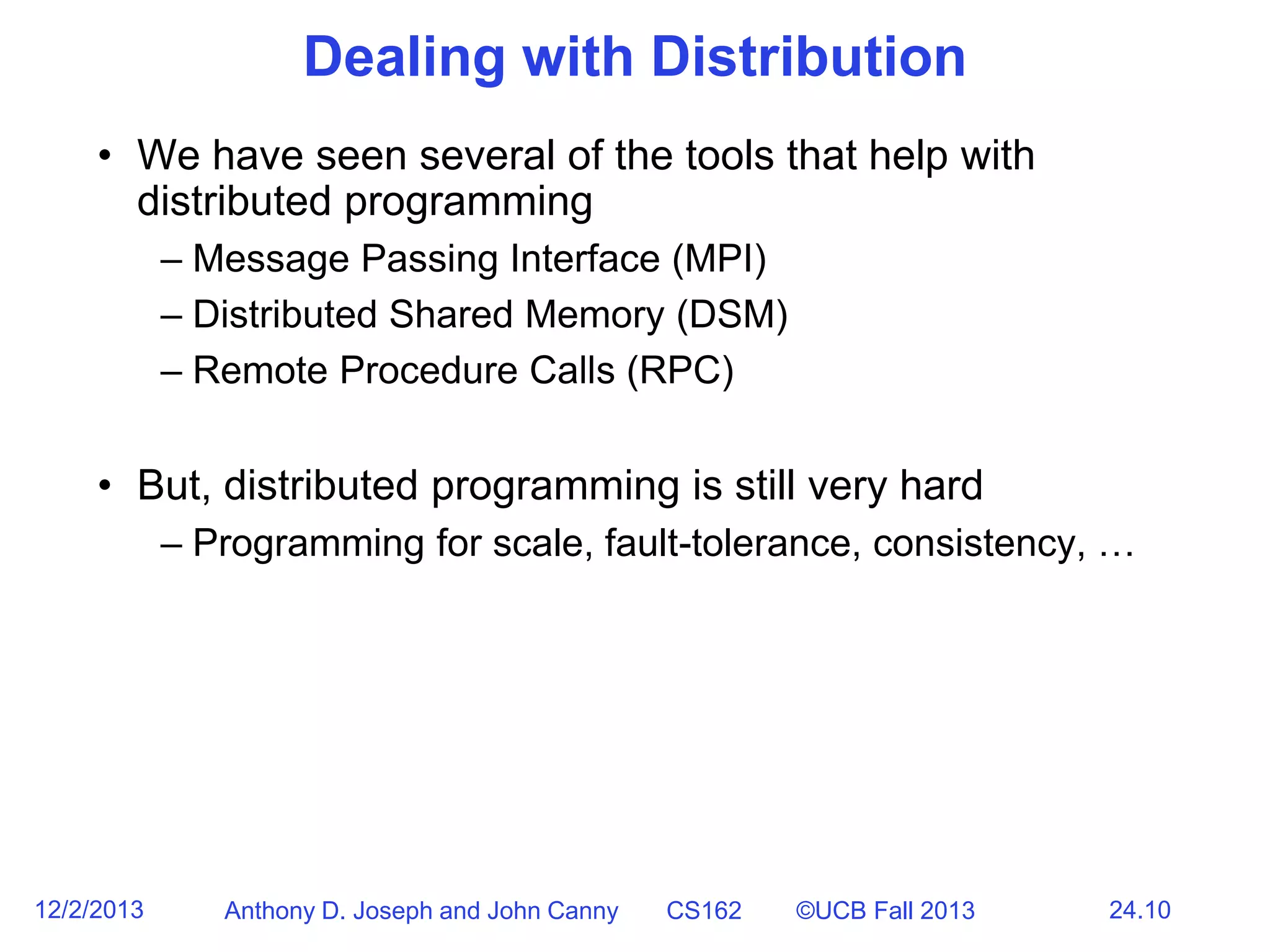 Dealing with Distribution

• We have seen several of the tools that help with distributed programming
– Message Passing Interface (MPI)
– Distributed Shared Memory (DSM)
– Remote Procedure Calls (RPC)

• But, distributed programming is still very hard
– Programming for scale, fault-tolerance, consistency, …

12/2/2013 Anthony D. Joseph and John Canny CS162 ©UCB Fall 2013 24.10